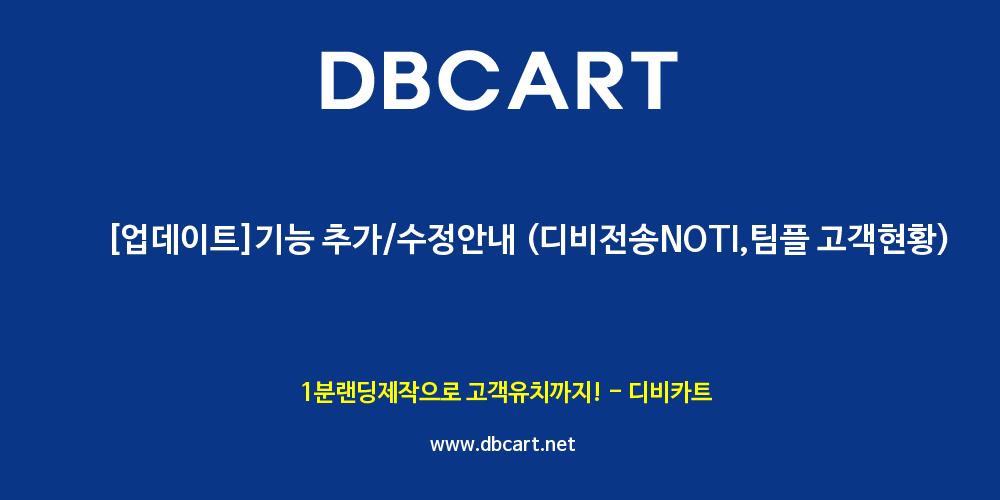 DBCART

[업데이트]기능 추가/수정안내 (디비전송NOTI,팀플 고객현황)

1분랜딩제작으로 고객유치까지! - 디비카트

www.dbcart.net